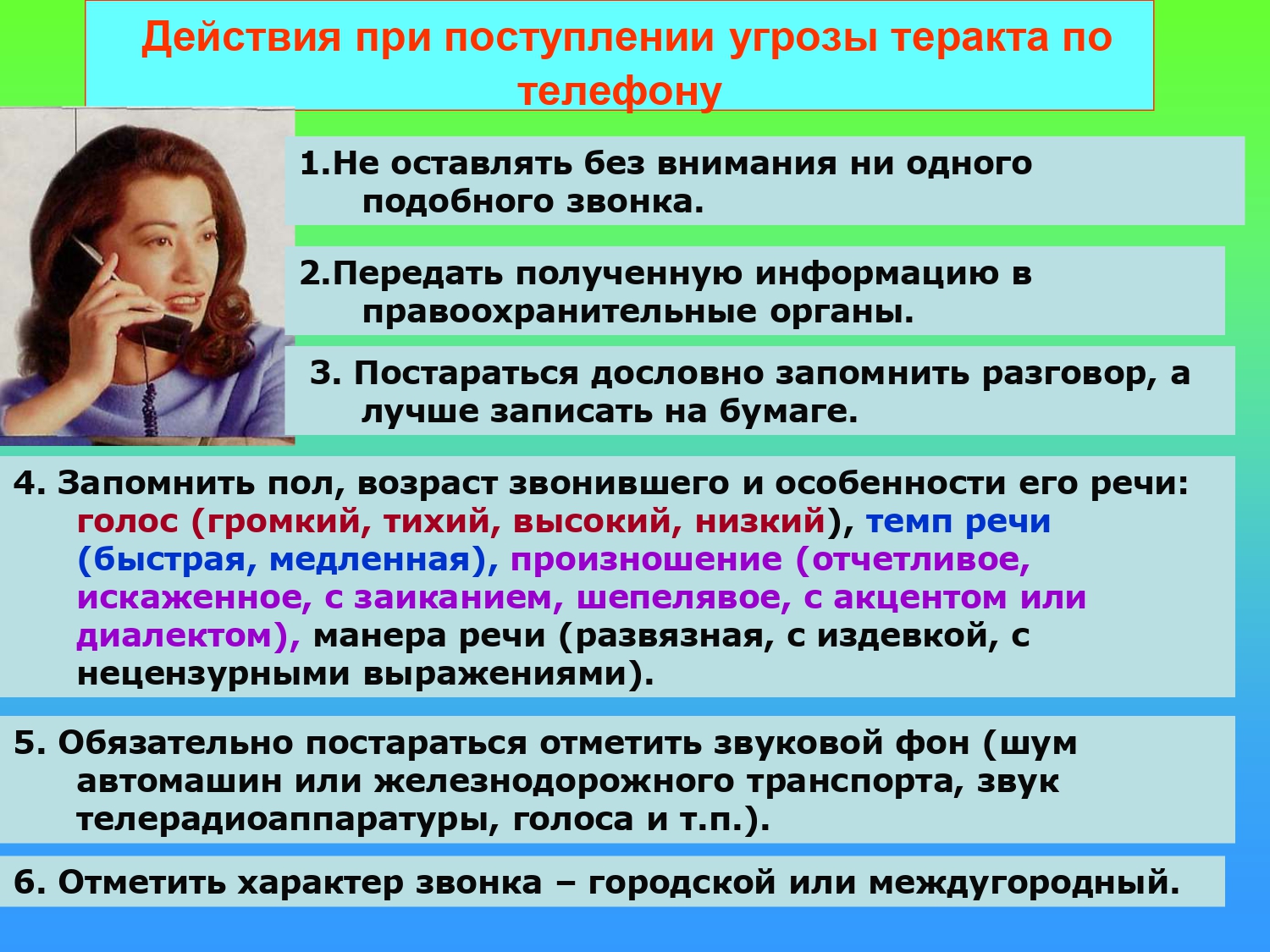 Действия при поступлении угрозы теракта по телефону

1.Не оставлять без внимания ни одного подобного звонка.

2.Передать полученную информацию в правоохранительные органы.

3. Постараться дословно запомнить разговор, а лучше записать на бумаге.

4. Запомнить пол, возраст звонившего и особенности его речи: голос (громкий, тихий, высокий, низкий), темп речи (быстрая, медленная), произношение (отчетливое, искаженное, с заиканием, шепелявое, с акцентом или диалектом), манера речи (развязная, с издевкой, с нецензурными выражениями).

5. Обязательно постараться отметить звуковой фон (шум автомашин или железнодорожного транспорта, звук телерадиоаппаратуры, голоса и т.п.).

6. Отметить характер звонка – городской или междугородный.